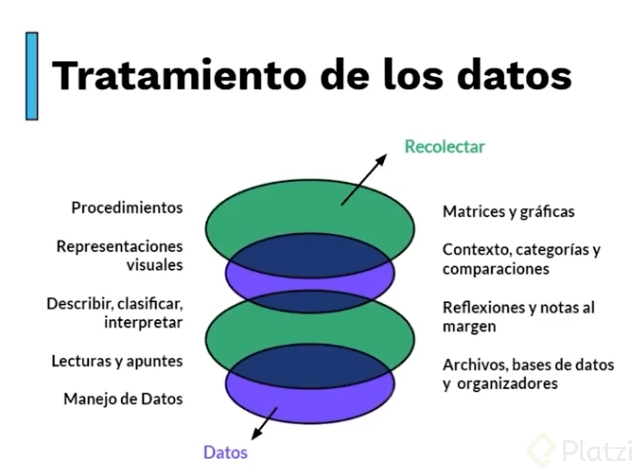 Tratamiento de los datos

Recolectar

Procedimientos

Representaciones visuales

Describir, clasificar, interpretar

Lecturas y apuntes

Manejo de Datos

Matrices y gráficas

Contexto, categorías y comparaciones

Reflexiones y notas al margen

Archivos, bases de datos y organizadores

Datos

Platzi